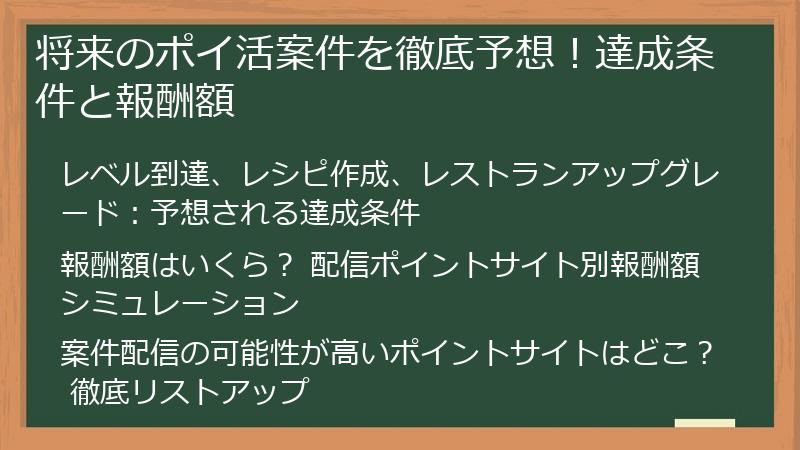 将来のポイ活案件を徹底予想！達成条件と報酬額

レベル到達、レシピ作成、レストランアップグレード：予想される達成条件

報酬額はいくら？ 配信ポイントサイト別報酬額シミュレーション

案件配信の可能性が高いポイントサイトはどこ？ 徹底リストアップ